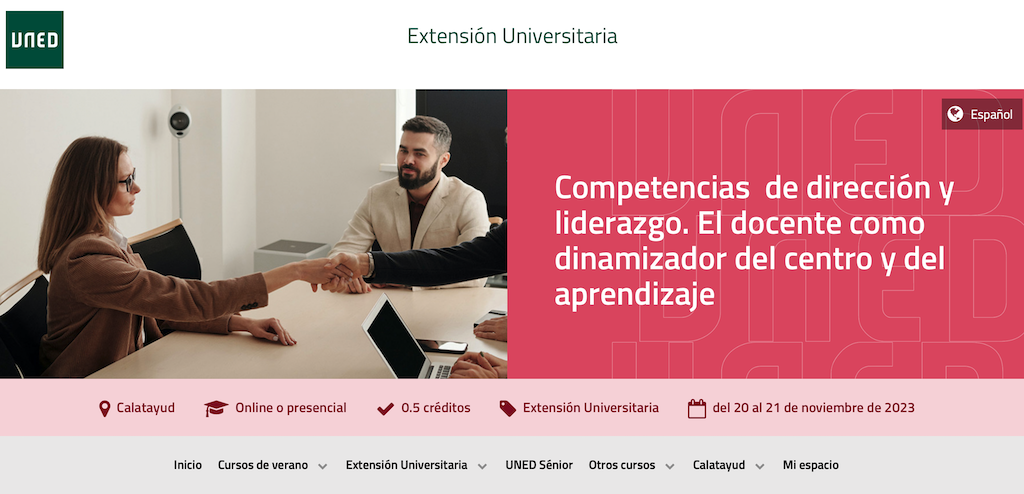 UNED

Extensión Universitaria

Español

Competencias de dirección y liderazgo. El docente como dinamizador del centro y del aprendizaje

Calatayud
Online o presencial
0.5 créditos
Extensión Universitaria
del 20 al 21 de noviembre de 2023

Inicio
Cursos de verano
Extensión Universitaria
UNED Sénior
Otros cursos
Calatayud
Mi espacio